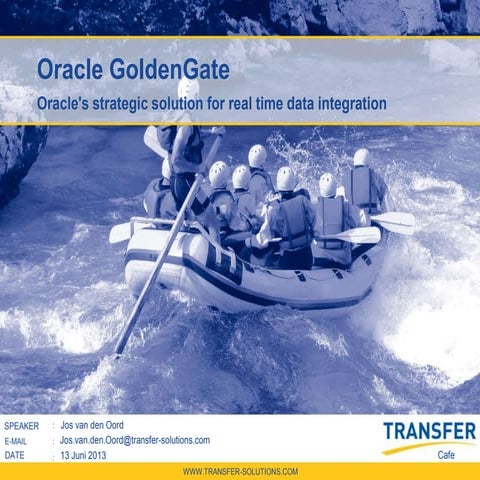 Oracle GoldenGate

Oracle's strategic solution for real time data integration

SPEAKER : Jos van den Oord
E-MAIL : Jos.van.den.Oord@transfer-solutions.com
DATE : 13 Juni 2013

TRANSFER
Cafe

WWW.TRANSFER-SOLUTIONS.COM